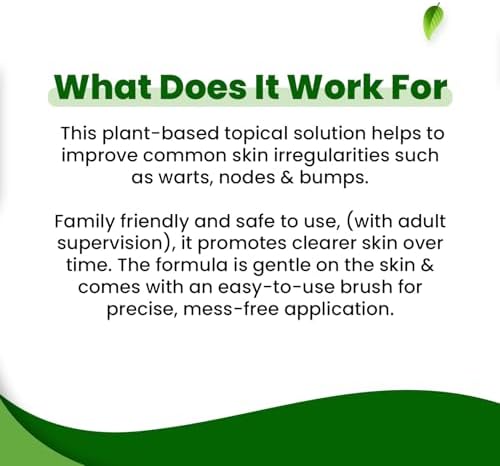 What Does It Work For

This plant-based topical solution helps to improve common skin irregularities such as warts, nodes & bumps.

Family friendly and safe to use, (with adult supervision), it promotes clearer skin over time. The formula is gentle on the skin & comes with an easy-to-use brush for precise, mess-free application.